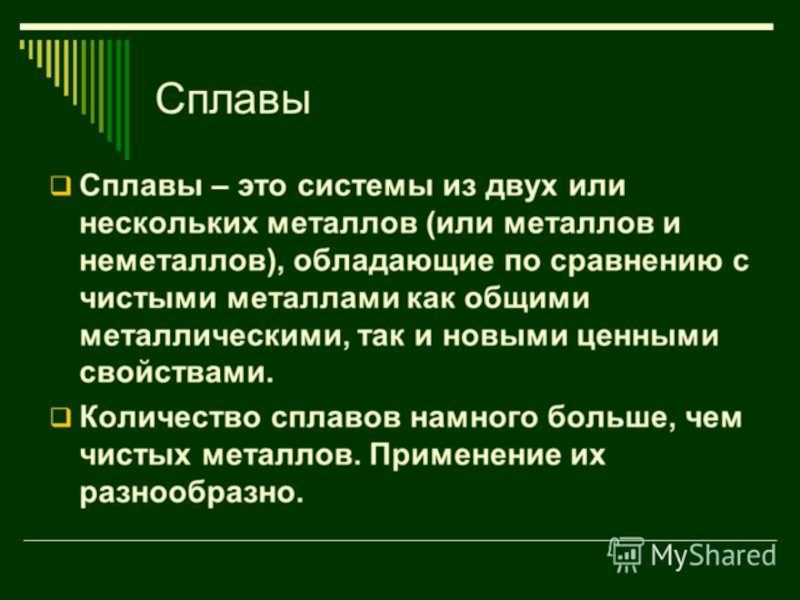 Сплавы

Сплавы – это системы из двух или нескольких металлов (или металлов и неметаллов), обладающие по сравнению с чистыми металлами как общими металлическими, так и новыми ценными свойствами.

Количество сплавов намного больше, чем чистых металлов. Применение их разнообразно.

MyShared